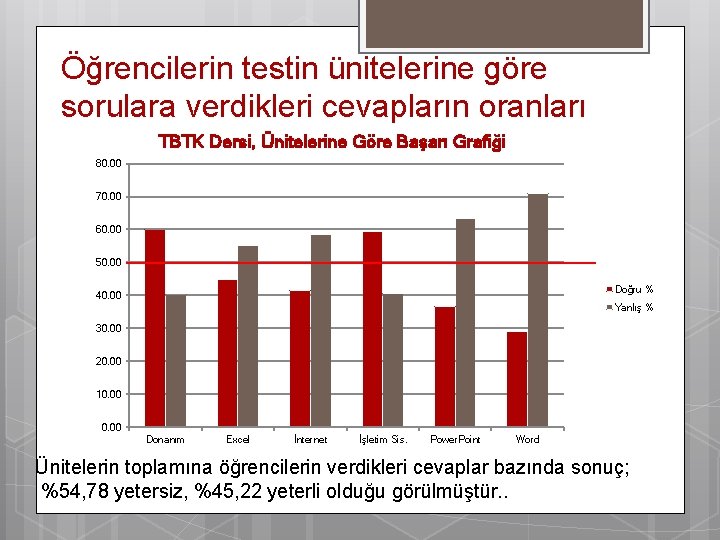 Öğrencilerin testin ünitelerine göre sorulara verdikleri cevapların oranları

TBTK Dersi, Ünitelerine Göre Başarı Grafiği

80.00
70.00
60.00
50.00
40.00
30.00
20.00
10.00
0.00

Donanım
Excel
İnternet
İşletim Sis.
PowerPoint
Word

Doğru %
Yanlış %

Ünitelerin toplamına öğrencilerin verdikleri cevaplar bazında sonuç;
%54,78 yetersiz, %45,22 yeterli olduğu görülmüştür..